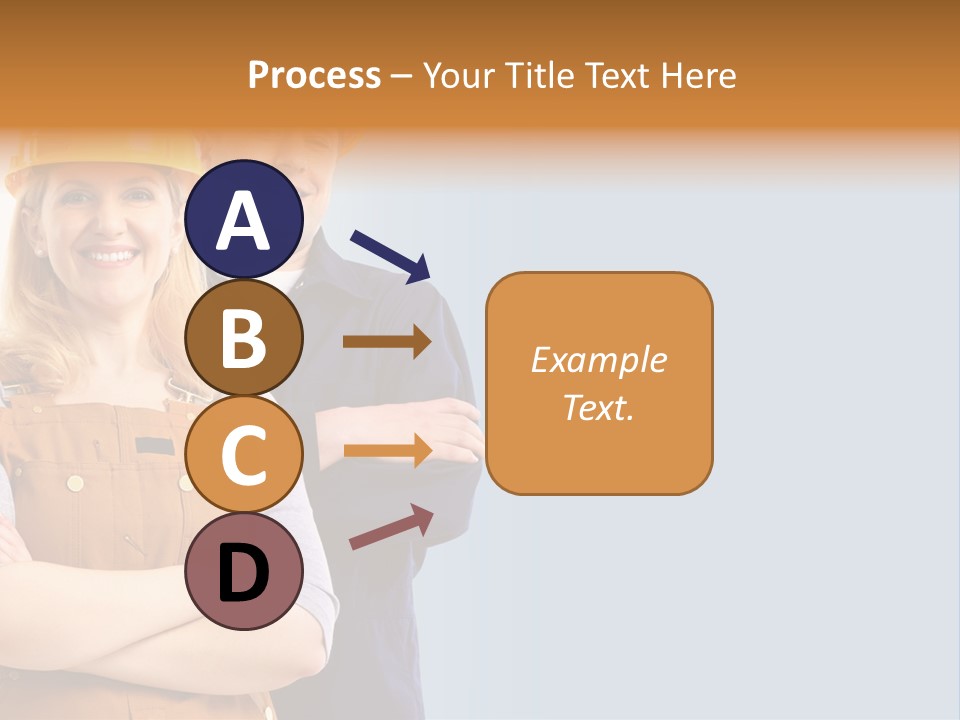 Process – Your Title Text Here

A

B

C

D

Example Text.